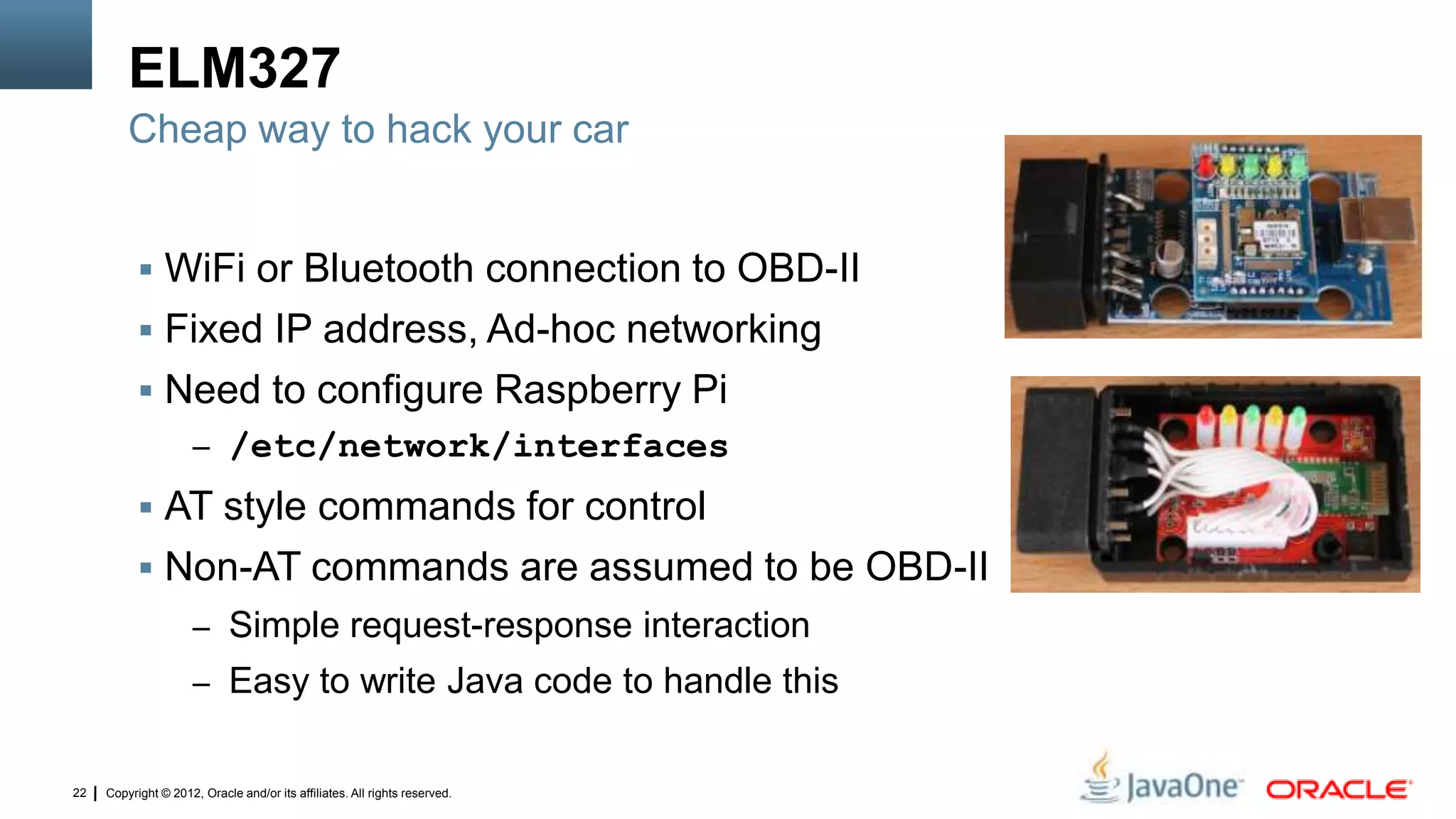 ELM327

Cheap way to hack your car

▪ WiFi or Bluetooth connection to OBD-II
▪ Fixed IP address, Ad-hoc networking
▪ Need to configure Raspberry Pi
– /etc/network/interfaces
▪ AT style commands for control
▪ Non-AT commands are assumed to be OBD-II
– Simple request-response interaction
– Easy to write Java code to handle this

22 | Copyright © 2012, Oracle and/or its affiliates. All rights reserved.

JavaOne ORACLE